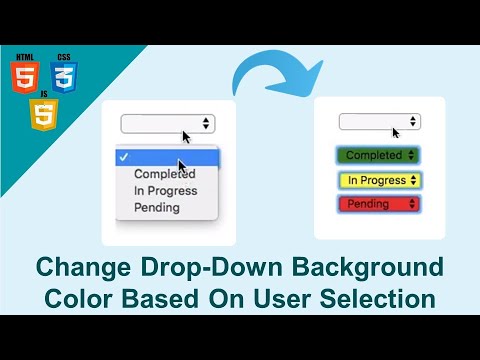 HTML
5
CSS
3
JS
5

Completed
In Progress
Pending

Completed
In Progress
Pending

Change Drop-Down Background Color Based On User Selection